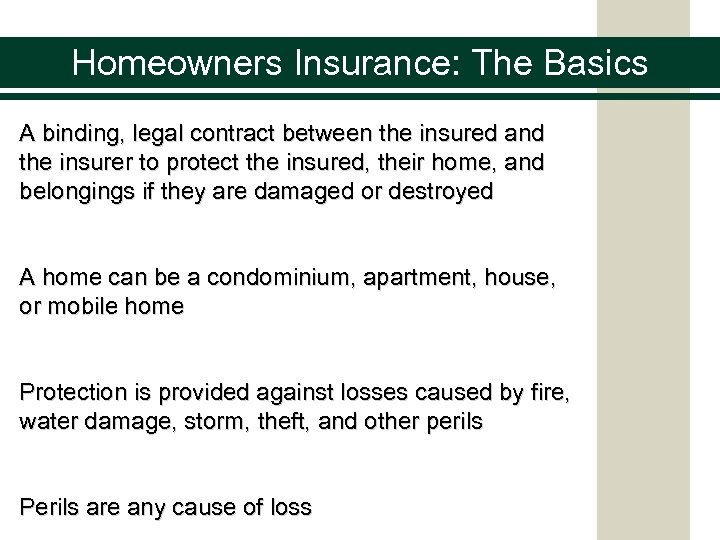 Homeowners Insurance: The Basics

A binding, legal contract between the insured and the insurer to protect the insured, their home, and belongings if they are damaged or destroyed

A home can be a condominium, apartment, house, or mobile home

Protection is provided against losses caused by fire, water damage, storm, theft, and other perils

Perils are any cause of loss